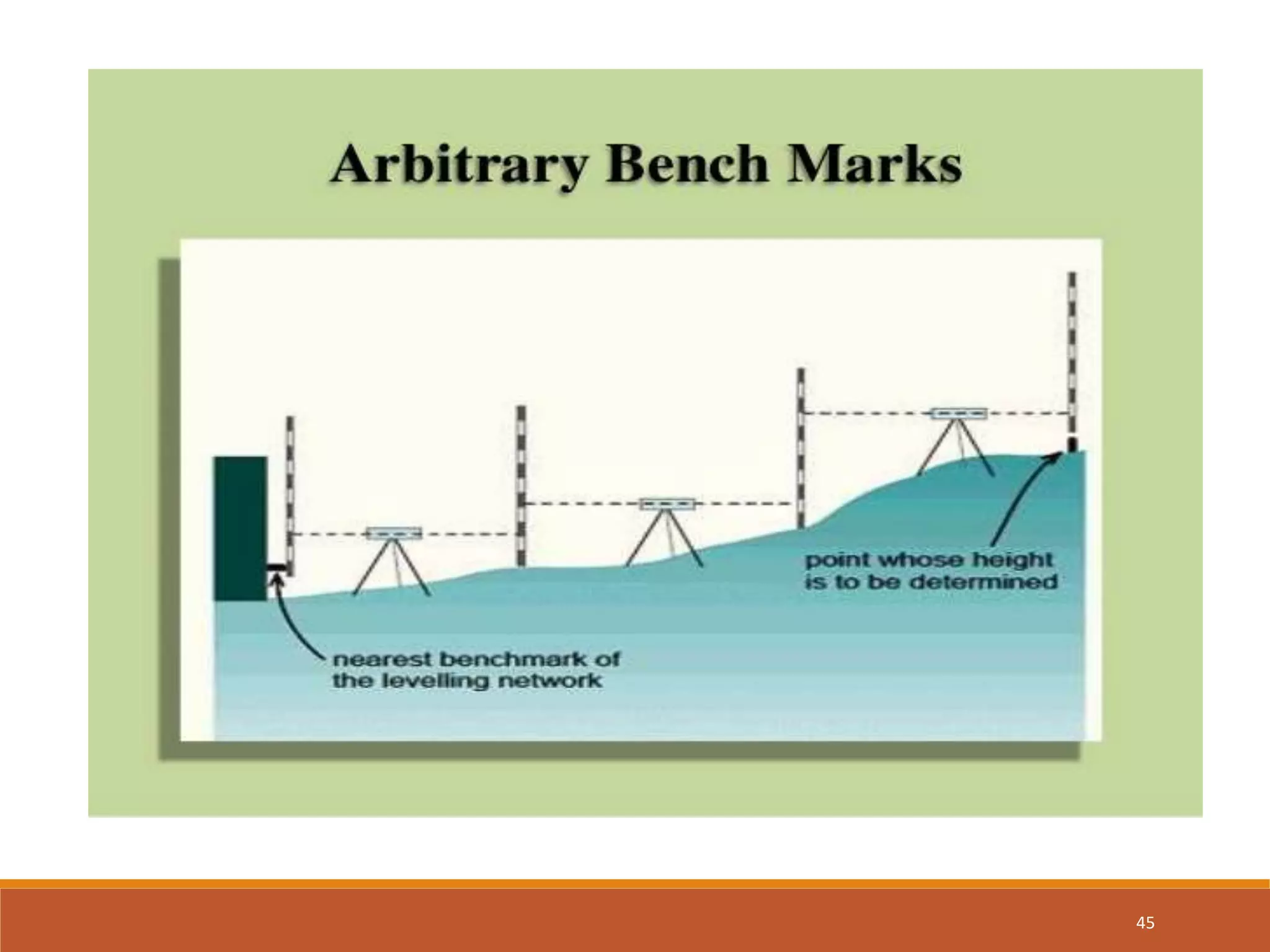 Arbitrary Bench Marks

point whose height is to be determined

nearest benchmark of the levelling network

45